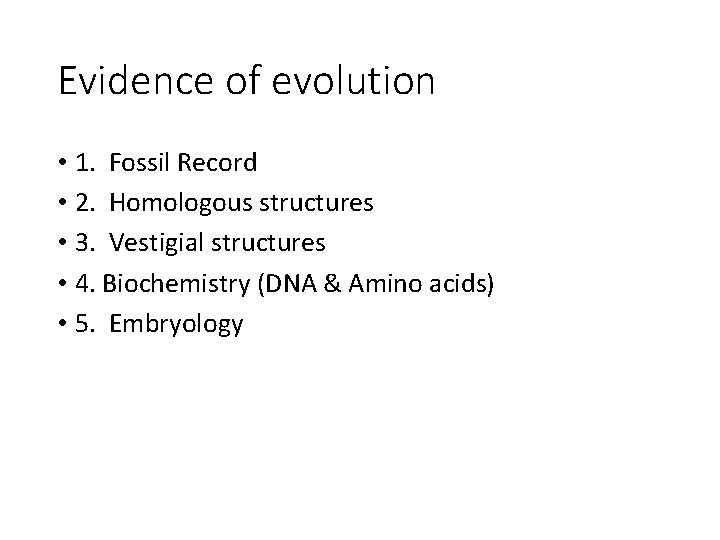 Evidence of evolution

• 1. Fossil Record
• 2. Homologous structures
• 3. Vestigial structures
• 4. Biochemistry (DNA & Amino acids)
• 5. Embryology